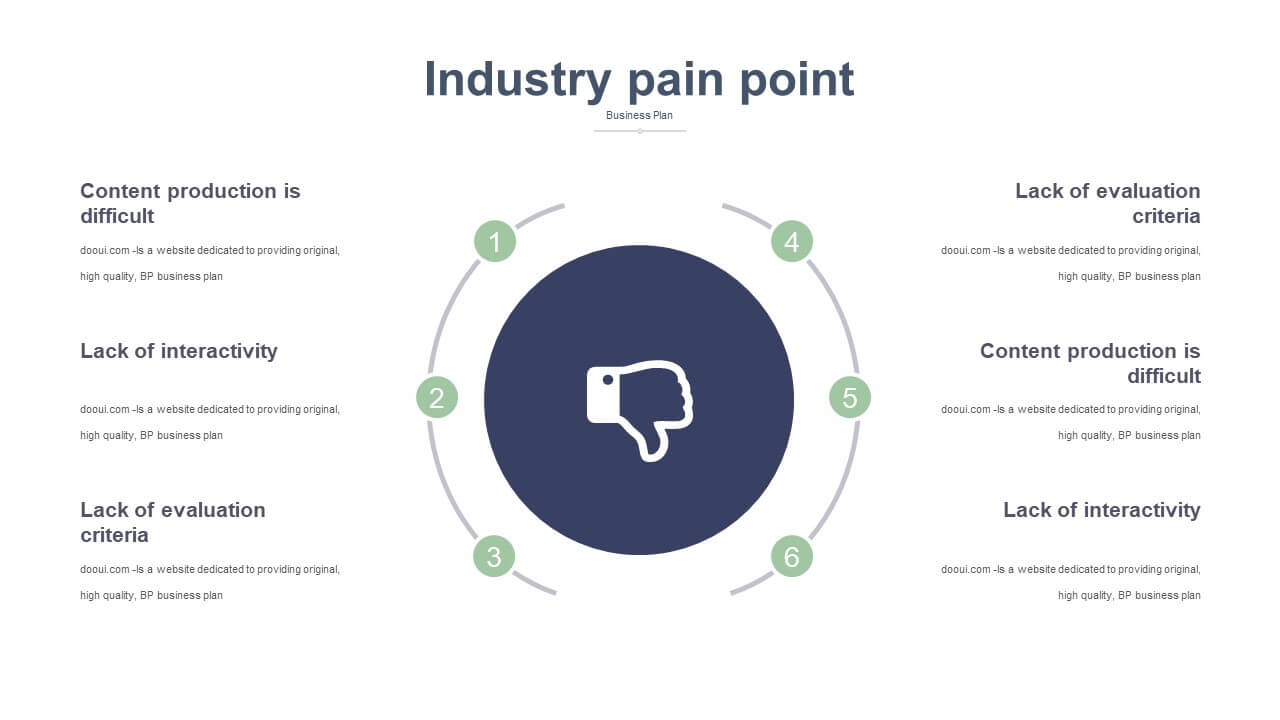 Industry pain point

Business Plan

Content production is difficult

dooui.com -Is a website dedicated to providing original, high quality, BP business plan

Lack of interactivity

dooui.com -Is a website dedicated to providing original, high quality, BP business plan

Lack of evaluation criteria

dooui.com -Is a website dedicated to providing original, high quality, BP business plan

1

2

3

4

5

6

Lack of evaluation criteria

dooui.com -Is a website dedicated to providing original, high quality, BP business plan

Content production is difficult

dooui.com -Is a website dedicated to providing original, high quality, BP business plan

Lack of interactivity

dooui.com -Is a website dedicated to providing original, high quality, BP business plan